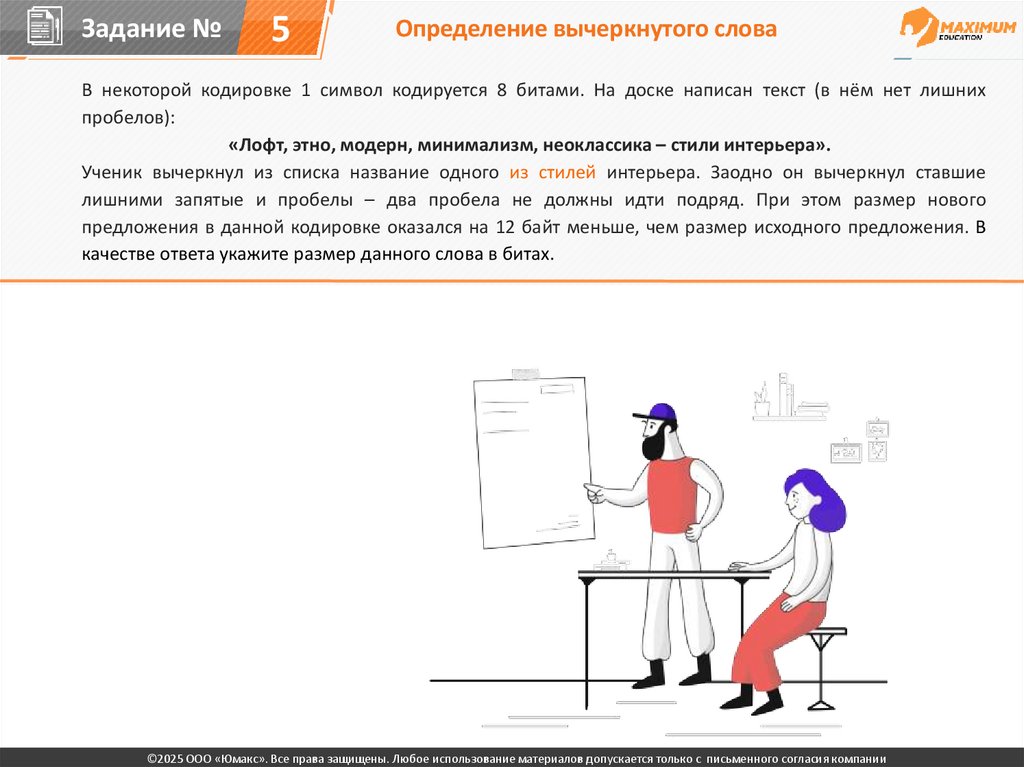 Задание № 5

Определение вычеркнутого слова

MAXIMUM EDUCATION

В некоторой кодировке 1 символ кодируется 8 битами. На доске написан текст (в нём нет лишних пробелов):

«Лофт, этно, модерн, минимализм, неоклассика – стили интерьера».

Ученик вычеркнул из списка название одного из стилей интерьера. Заодно он вычеркнул ставшие лишними запятые и пробелы – два пробела не должны идти подряд. При этом размер нового предложения в данной кодировке оказался на 12 байт меньше, чем размер исходного предложения. В качестве ответа укажите размер данного слова в битах.

©2025 ООО «Юмакс». Все права защищены. Любое использование материалов допускается только с письменного согласия компании